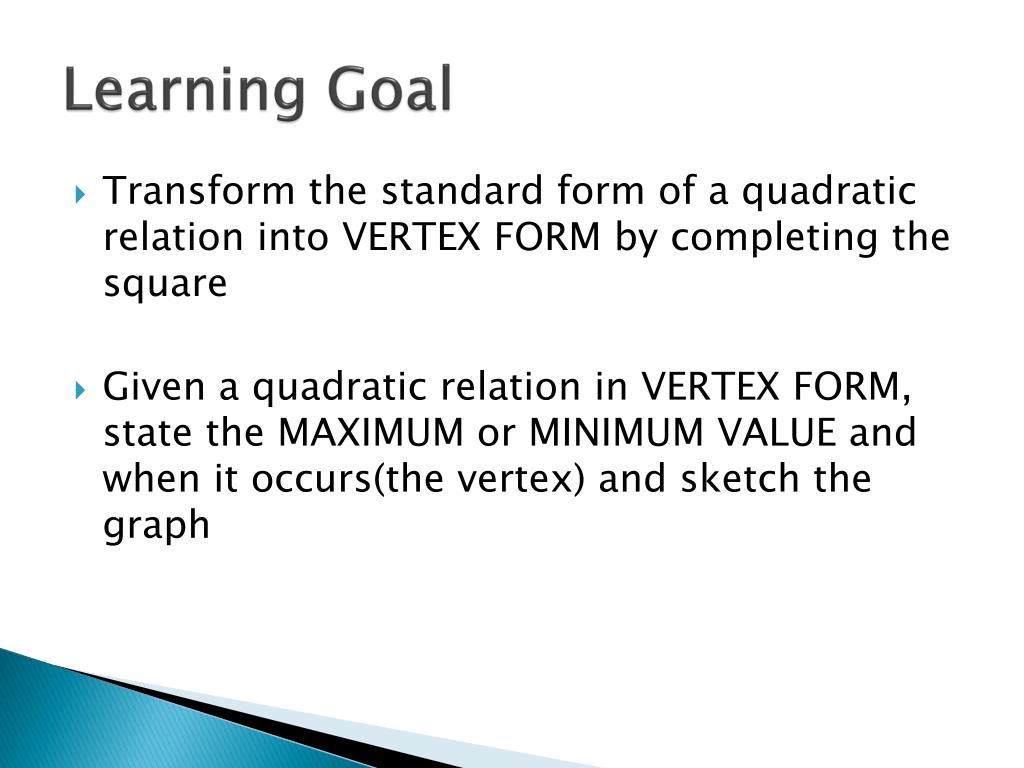 Learning Goal

Transform the standard form of a quadratic relation into VERTEX FORM by completing the square

Given a quadratic relation in VERTEX FORM, state the MAXIMUM or MINIMUM VALUE and when it occurs(the vertex) and sketch the graph